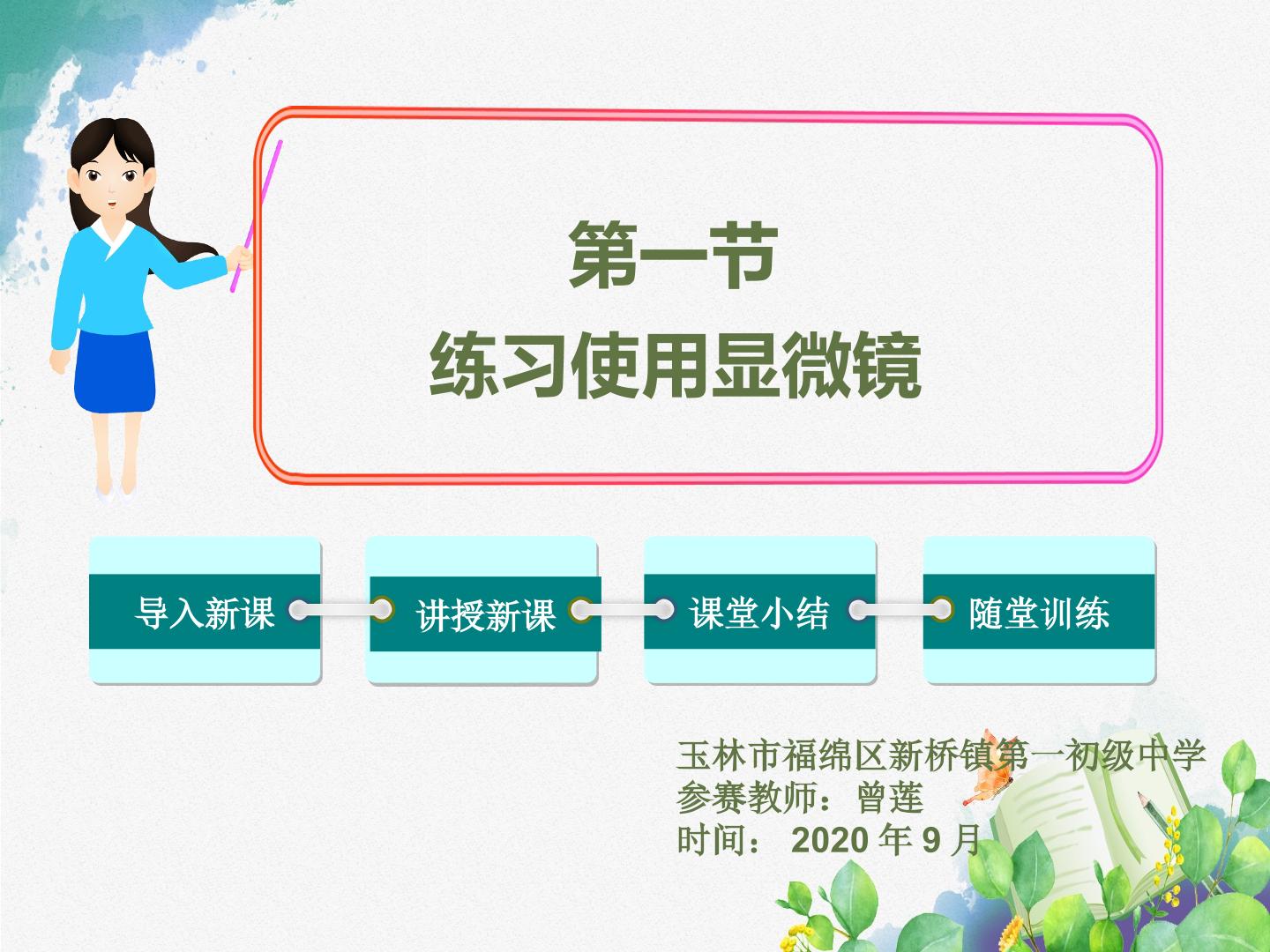 第一节
练习使用显微镜

导入新课

讲授新课

课堂小结

随堂训练

玉林市福绵区新桥镇第一初级中学
参赛教师：曾莲
时间： 2020 年 9 月